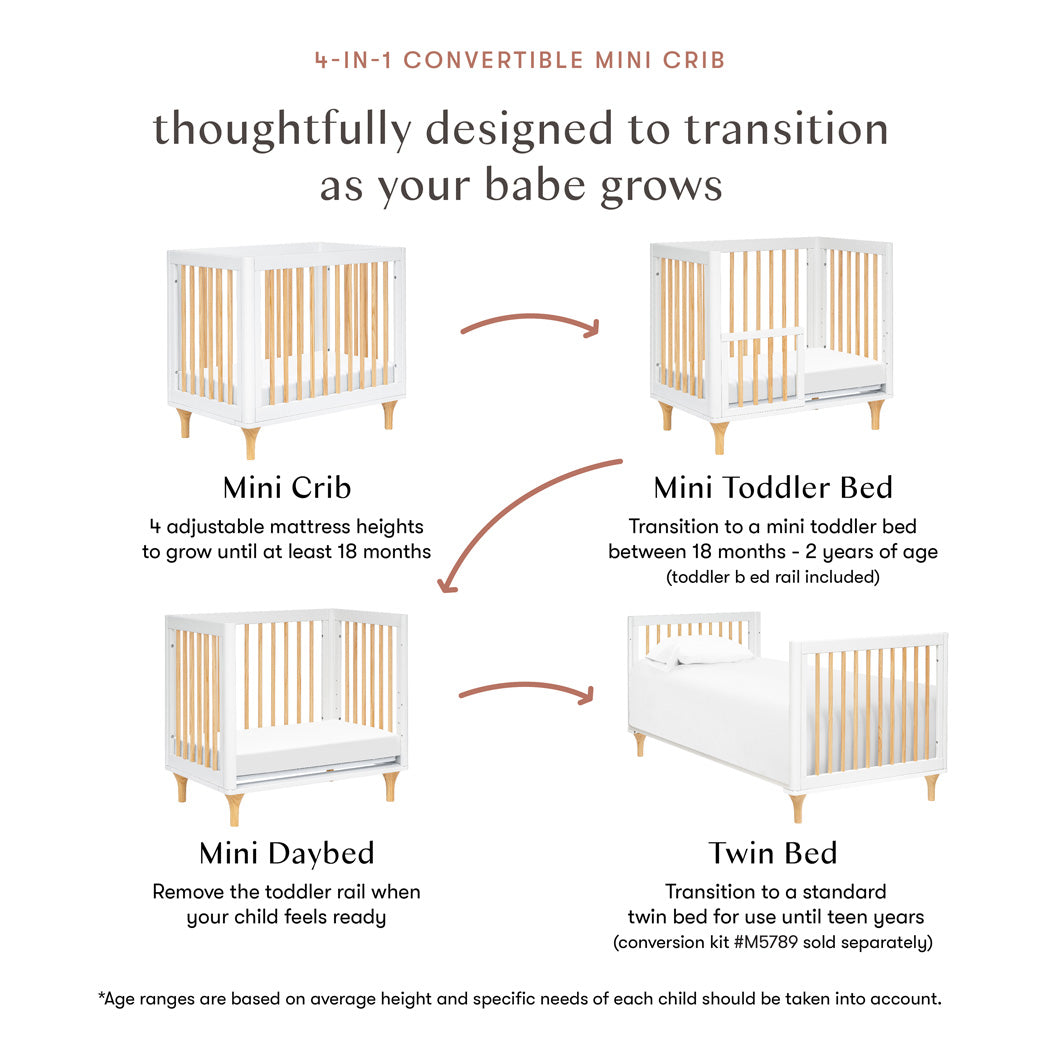 4-IN-1 CONVERTIBLE MINI CRIB

thoughtfully designed to transition as your babe grows

Mini Crib

4 adjustable mattress heights to grow until at least 18 months

Mini Toddler Bed

Transition to a mini toddler bed between 18 months - 2 years of age (toddler b ed rail included)

Mini Daybed

Remove the toddler rail when your child feels ready

Twin Bed

Transition to a standard twin bed for use until teen years (conversion kit #M5789 sold separately)

*Age ranges are based on average height and specific needs of each child should be taken into account.